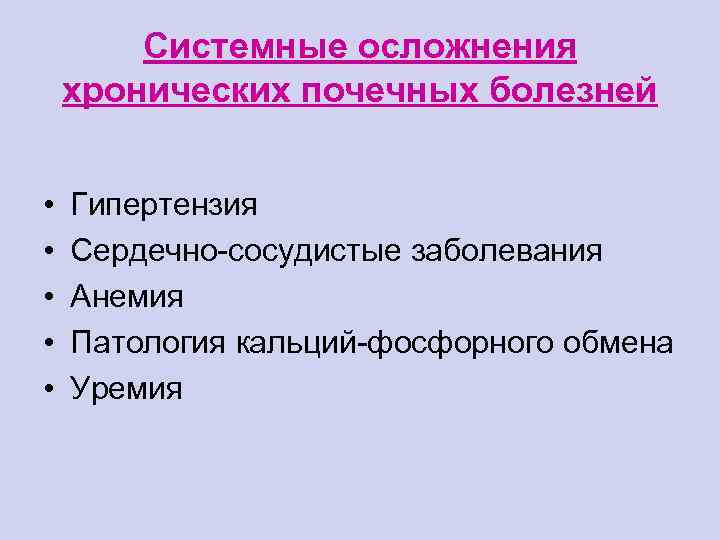 Системные осложнения хронических почечных болезней

• Гипертензия
• Сердечно-сосудистые заболевания
• Анемия
• Патология кальций-фосфорного обмена
• Уремия